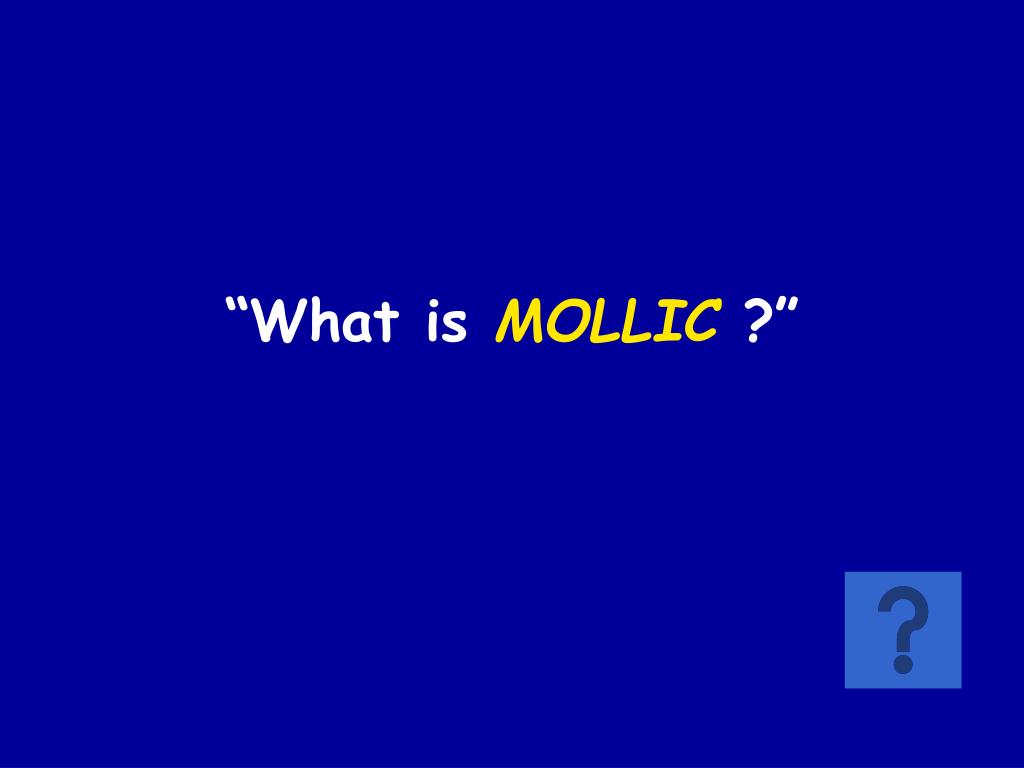 “What is MOLLIC ?”

?